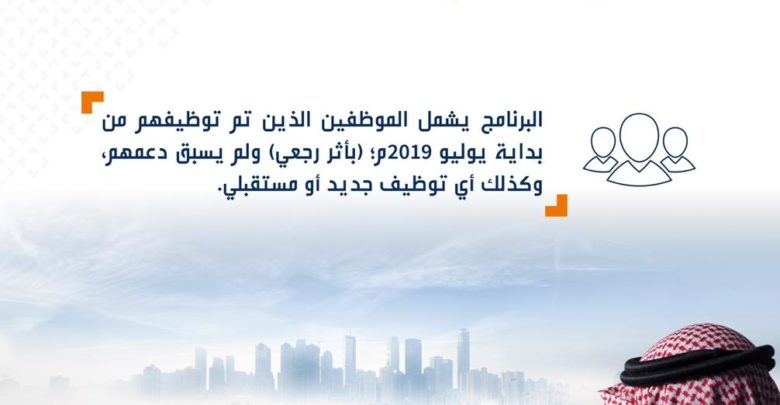 البرنامج يشمل الموظفين الذين تم توظيفهم من بداية يوليو 2019م؛ (بأثر رجعي) ولم يسبق دعمهم، وكذلك أي توظيف جديد أو مستقبلي.